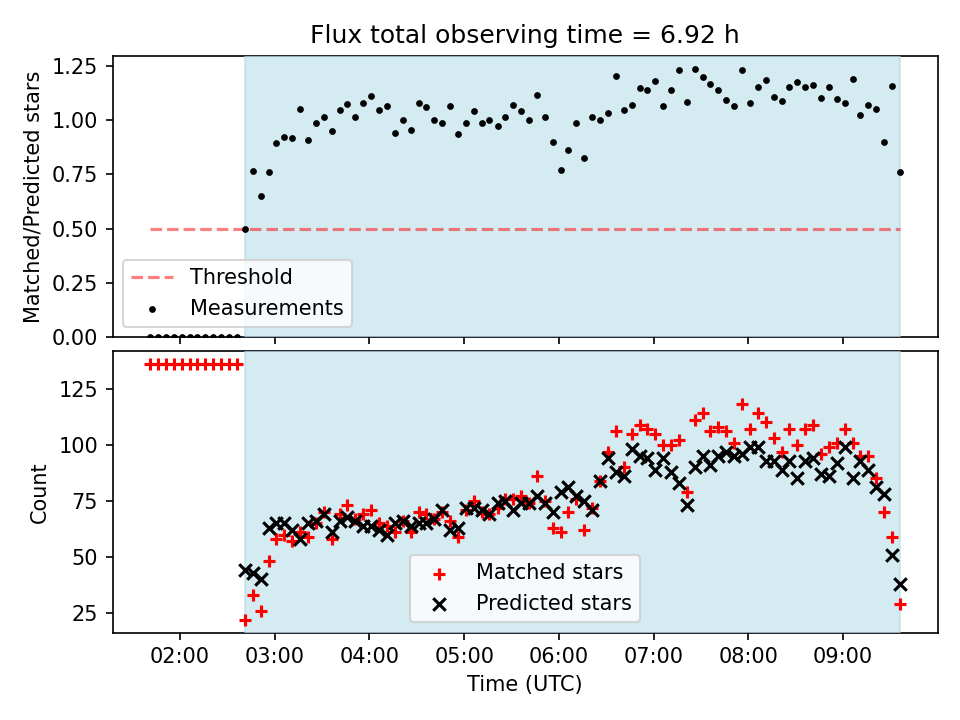 Flux total observing time = 6.92 h

Matched/Predicted stars

1.25
1.00
0.75
0.50
0.25
0.00

Threshold
Measurements

Count

125
100
75
50
25

Matched stars
Predicted stars

02:00 03:00 04:00 05:00 06:00 07:00 08:00 09:00

Time (UTC)